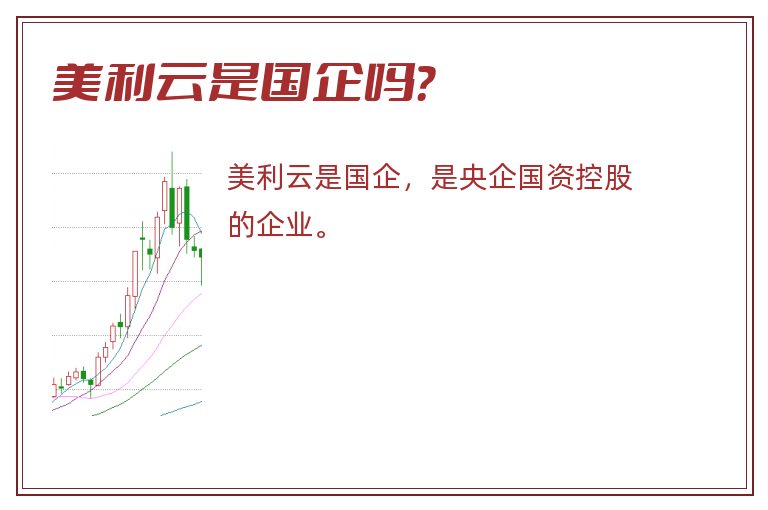 美利云是国企吗?

美利云是国企，是央企国资控股的企业。